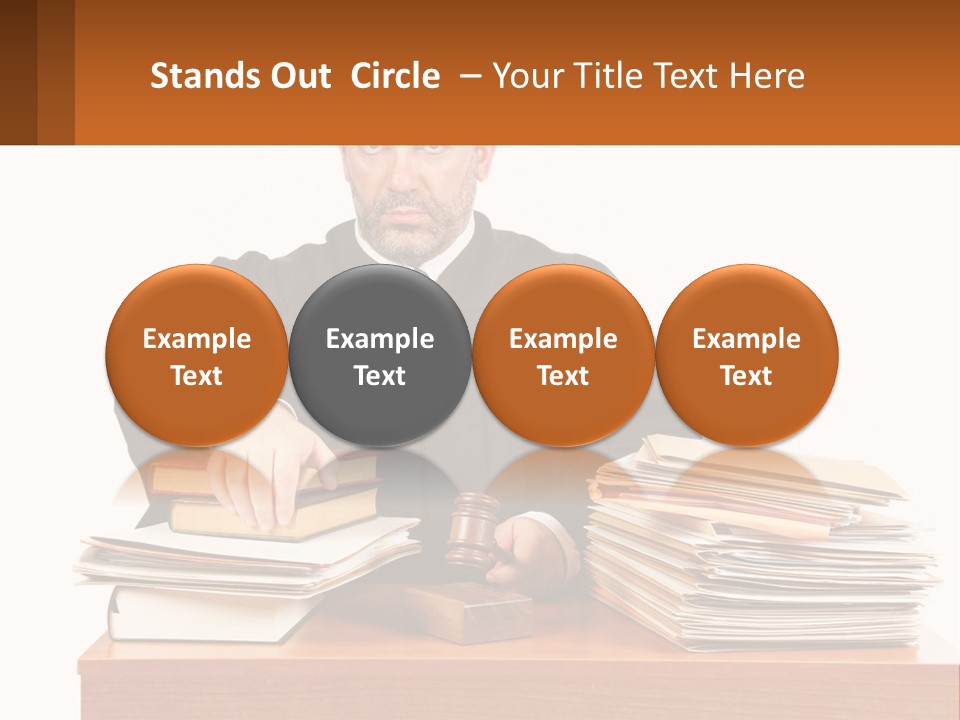 Stands Out  Circle  – Your Title Text Here

Example Text

Example Text

Example Text

Example Text